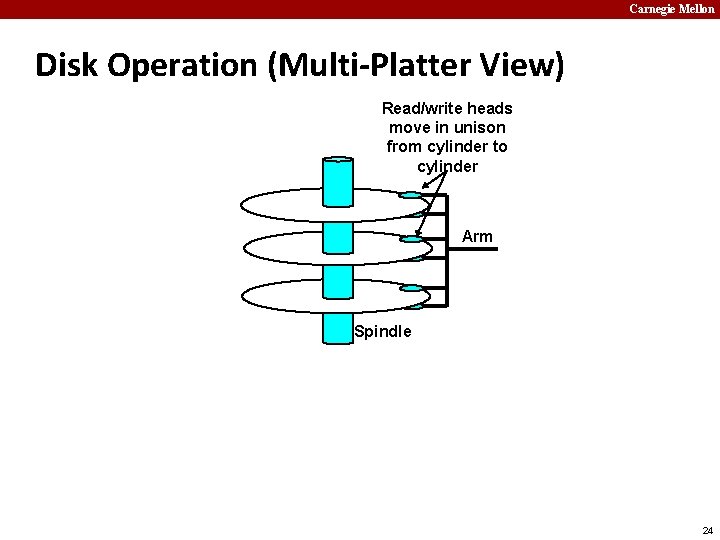 Carnegie Mellon

Disk Operation (Multi-Platter View)

Read/write heads move in unison from cylinder to cylinder

Arm

Spindle

24